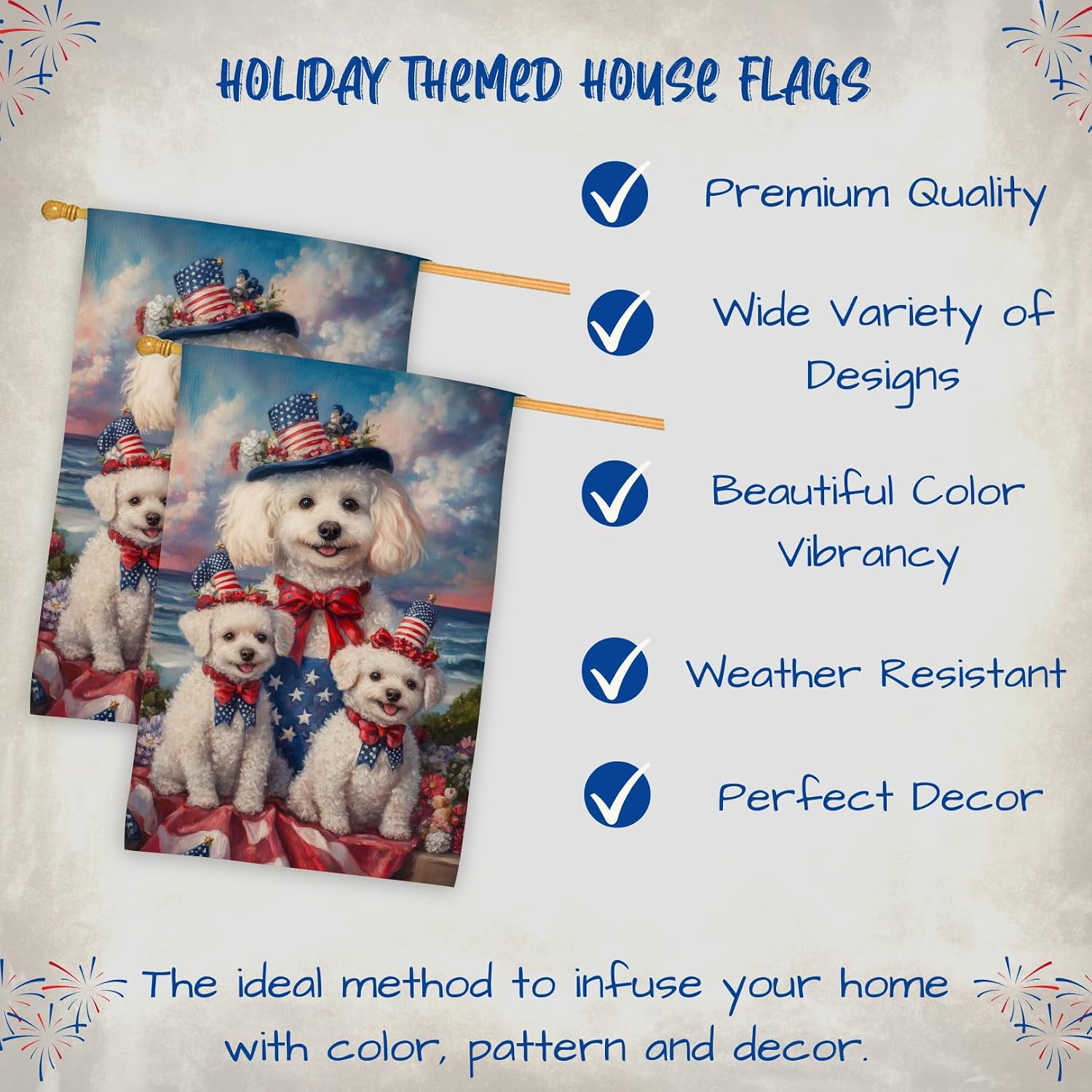 HOLIDAY THEMED HOUSE FLAGS

Premium Quality

Wide Variety of Designs

Beautiful Color Vibrancy

Weather Resistant

Perfect Decor

The ideal method to infuse your home with color, pattern and decor.